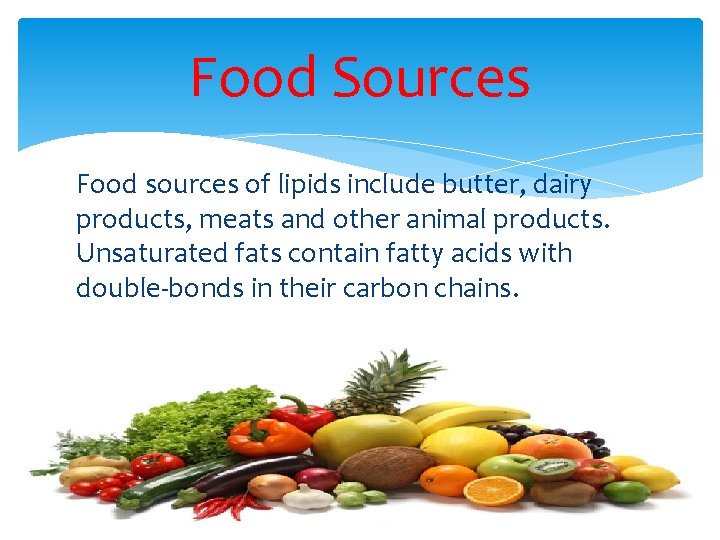 Food Sources

Food sources of lipids include butter, dairy products, meats and other animal products. Unsaturated fats contain fatty acids with double-bonds in their carbon chains.